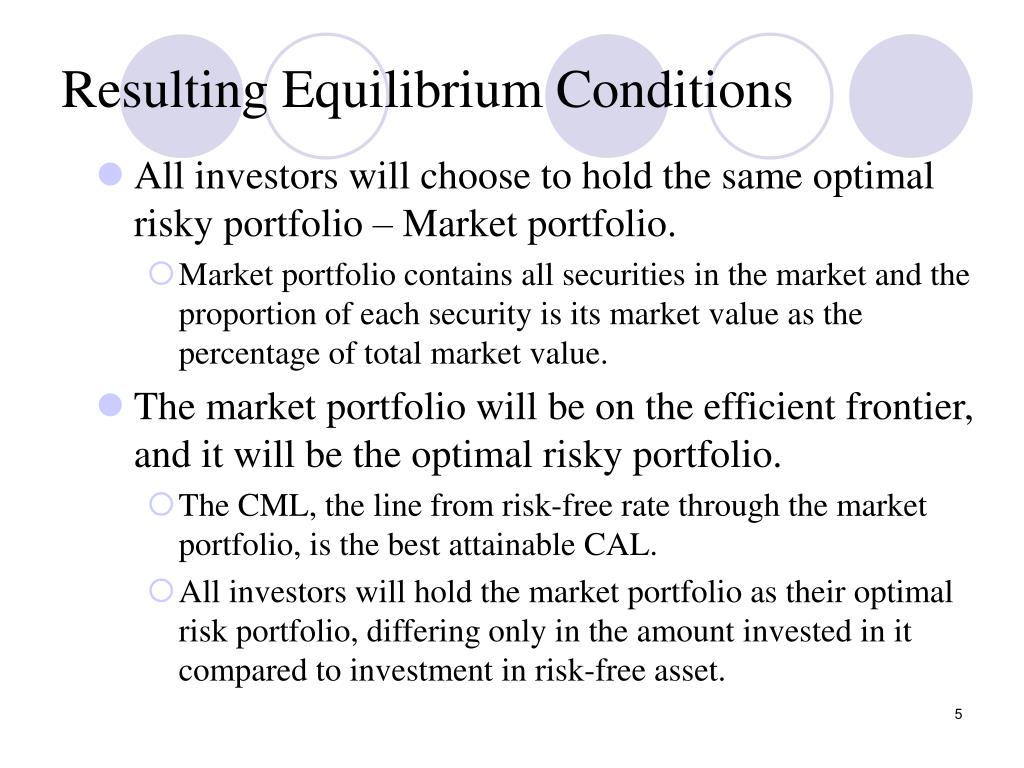 Resulting Equilibrium Conditions

All investors will choose to hold the same optimal risky portfolio – Market portfolio.

Market portfolio contains all securities in the market and the proportion of each security is its market value as the percentage of total market value.

The market portfolio will be on the efficient frontier, and it will be the optimal risky portfolio.

The CML, the line from risk-free rate through the market portfolio, is the best attainable CAL.

All investors will hold the market portfolio as their optimal risk portfolio, differing only in the amount invested in it compared to investment in risk-free asset.

5